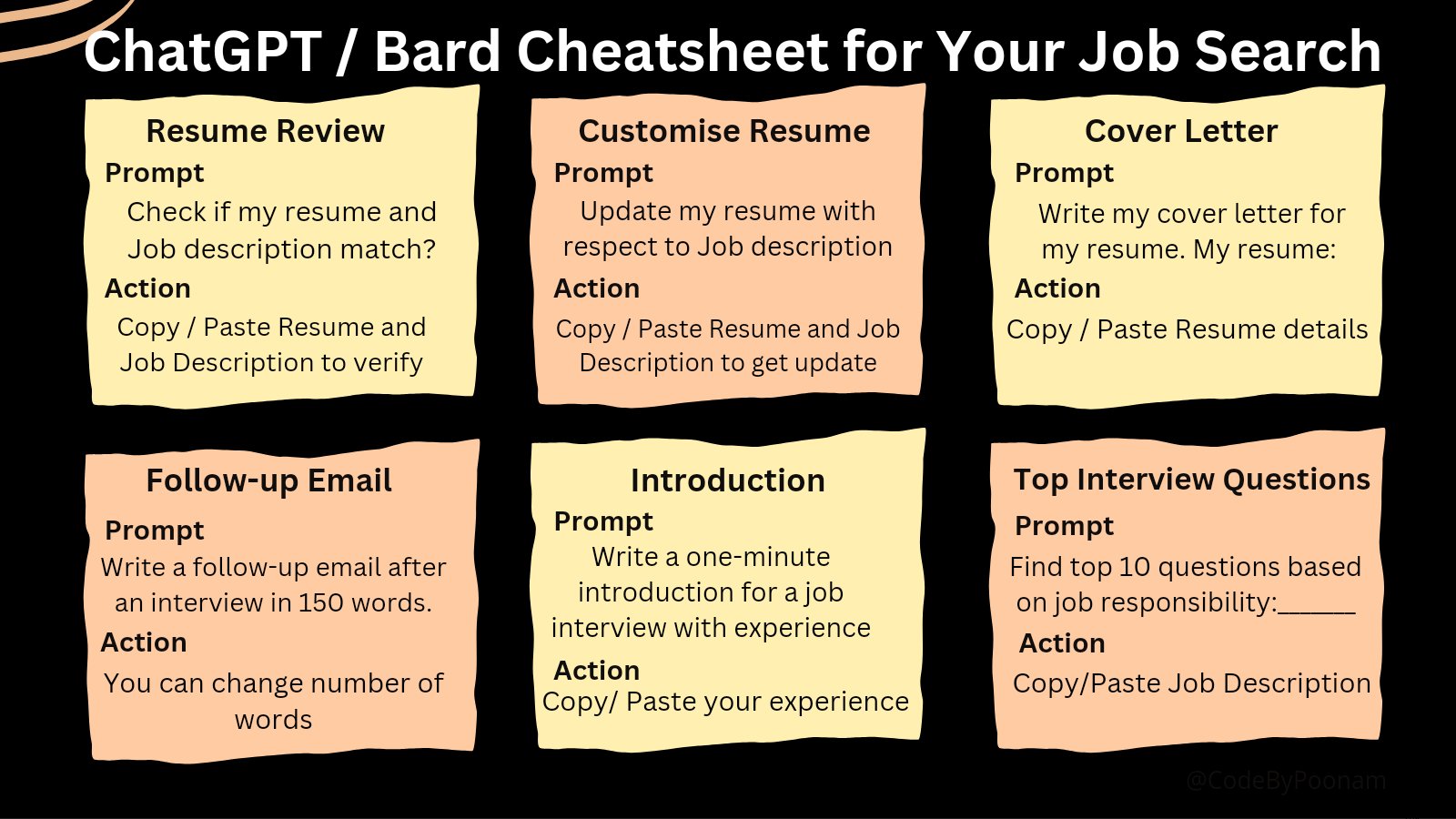 ChatGPT / Bard Cheatsheet for Your Job Search

Resume Review
Prompt
Check if my resume and Job description match?
Action
Copy / Paste Resume and Job Description to verify

Customise Resume
Prompt
Update my resume with respect to Job description
Action
Copy / Paste Resume and Job Description to get update

Cover Letter
Prompt
Write my cover letter for my resume. My resume:
Action
Copy / Paste Resume details

Follow-up Email
Prompt
Write a follow-up email after an interview in 150 words.
Action
You can change number of words

Introduction
Prompt
Write a one-minute introduction for a job interview with experience
Action
Copy/ Paste your experience

Top Interview Questions
Prompt
Find top 10 questions based on job responsibility:______
Action
Copy/Paste Job Description

@CodeByPoonam